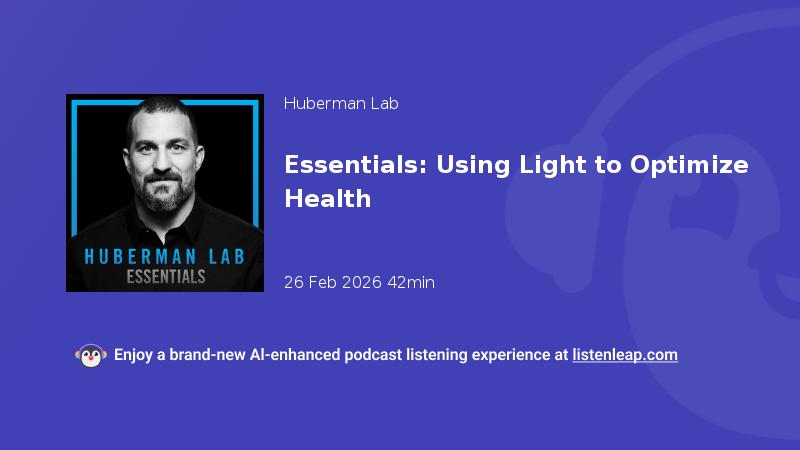 HUBERMAN LAB
ESSENTIALS

Huberman Lab

Essentials: Using Light to Optimize Health

26 Feb 2026 42min

Enjoy a brand-new AI-enhanced podcast listening experience at listenleap.com